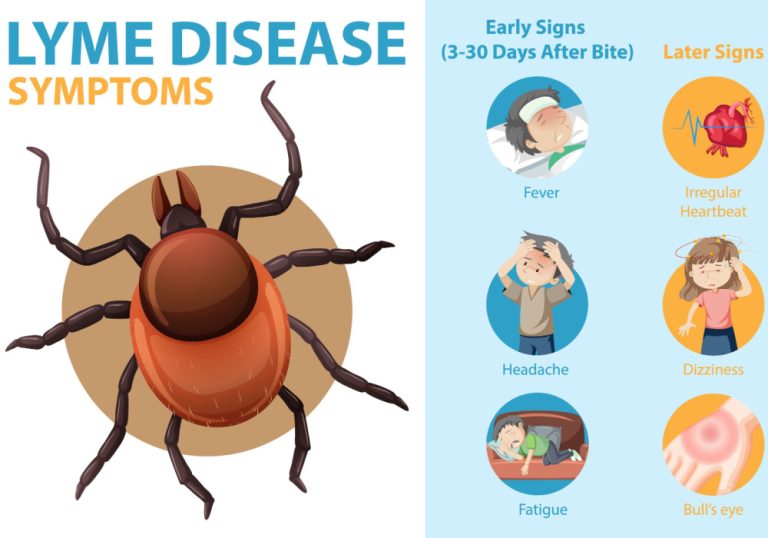 LYME DISEASE
SYMPTOMS

Early Signs
(3-30 Days After Bite)

Fever

Headache

Fatigue

Later Signs

Irregular Heartbeat

Dizziness

Bull's eye